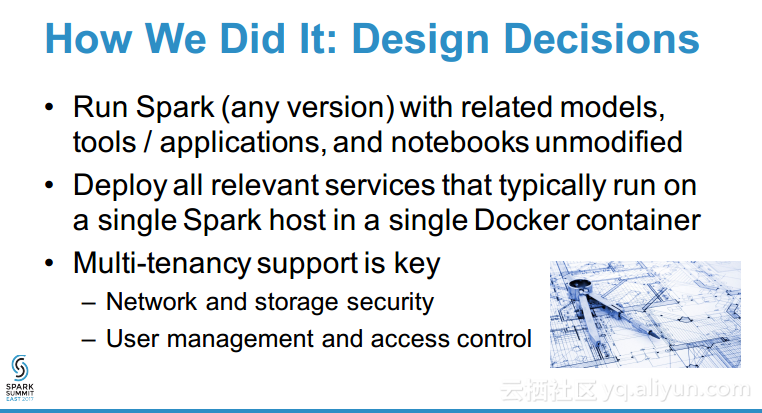 How We Did It: Design Decisions

• Run Spark (any version) with related models, tools / applications, and notebooks unmodified

• Deploy all relevant services that typically run on a single Spark host in a single Docker container

• Multi-tenancy support is key
– Network and storage security
– User management and access control

SPARK SUMMIT EAST 2017

云栖社区 yq.aliyun.com